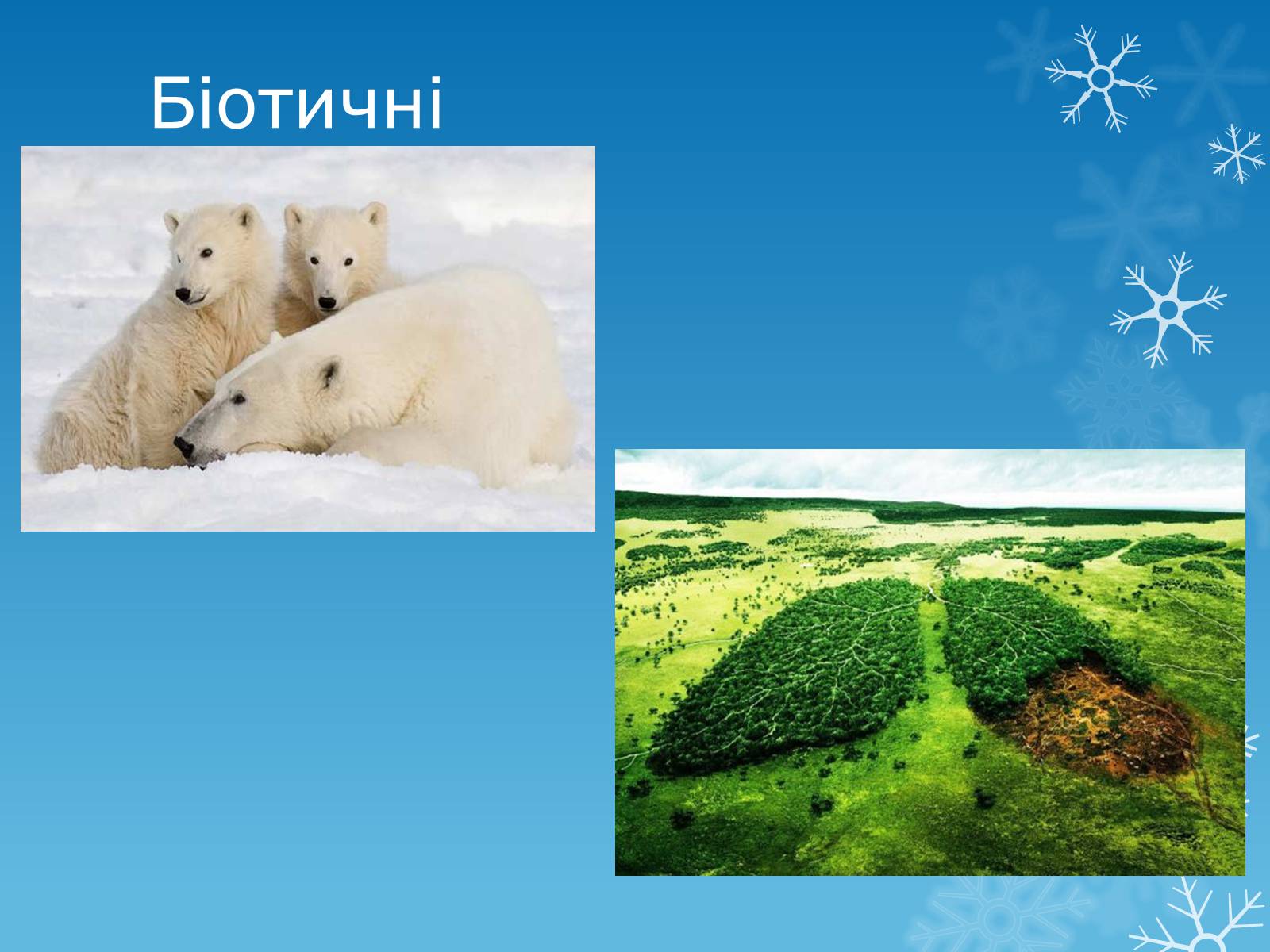 Біотичні